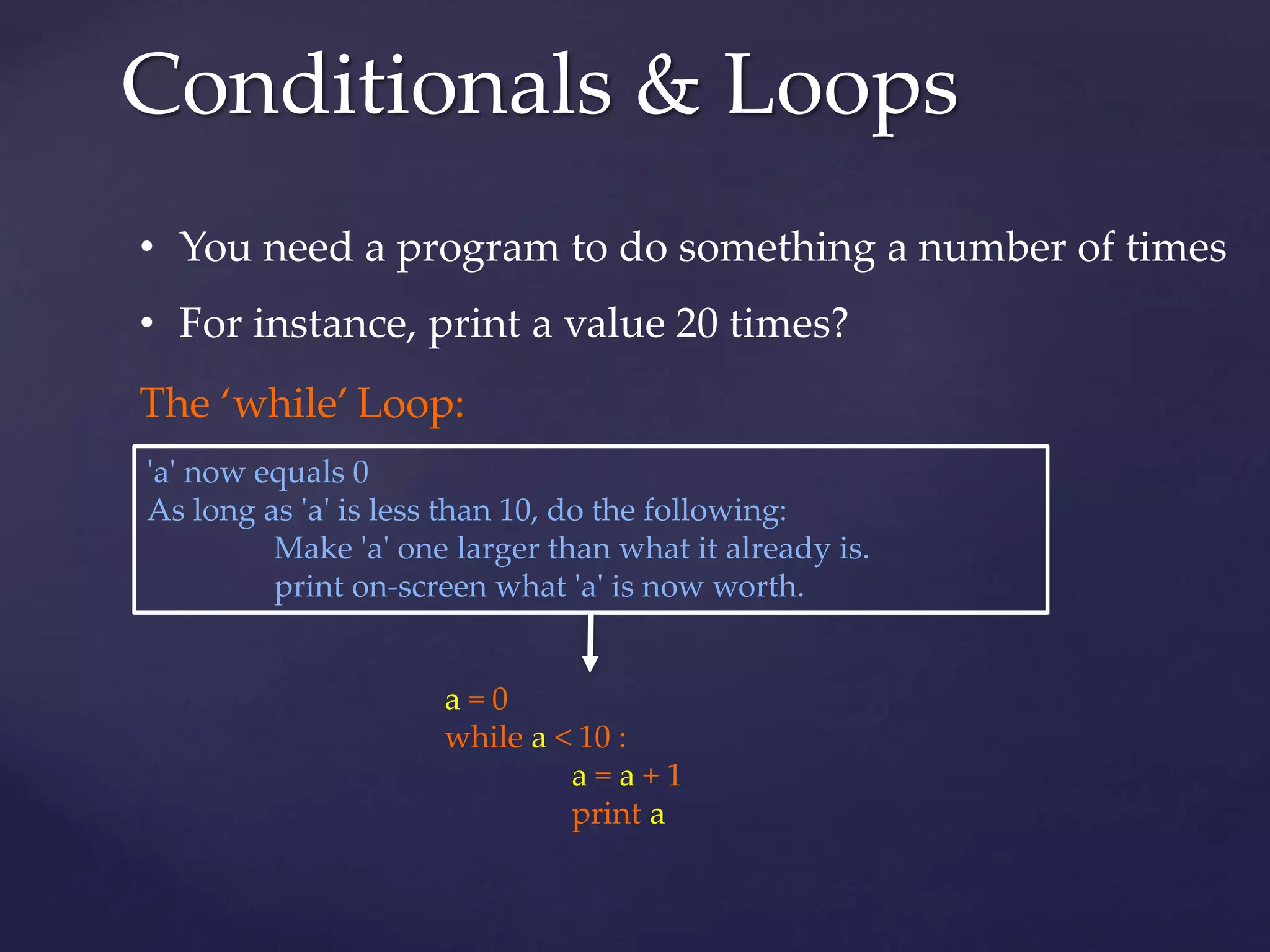 Conditionals & Loops

• You need a program to do something a number of times

• For instance, print a value 20 times?

The ‘while’ Loop:

'a' now equals 0
As long as 'a' is less than 10, do the following:
Make 'a' one larger than what it already is.
print on-screen what 'a' is now worth.

a = 0
while a < 10 :
a = a + 1
print a